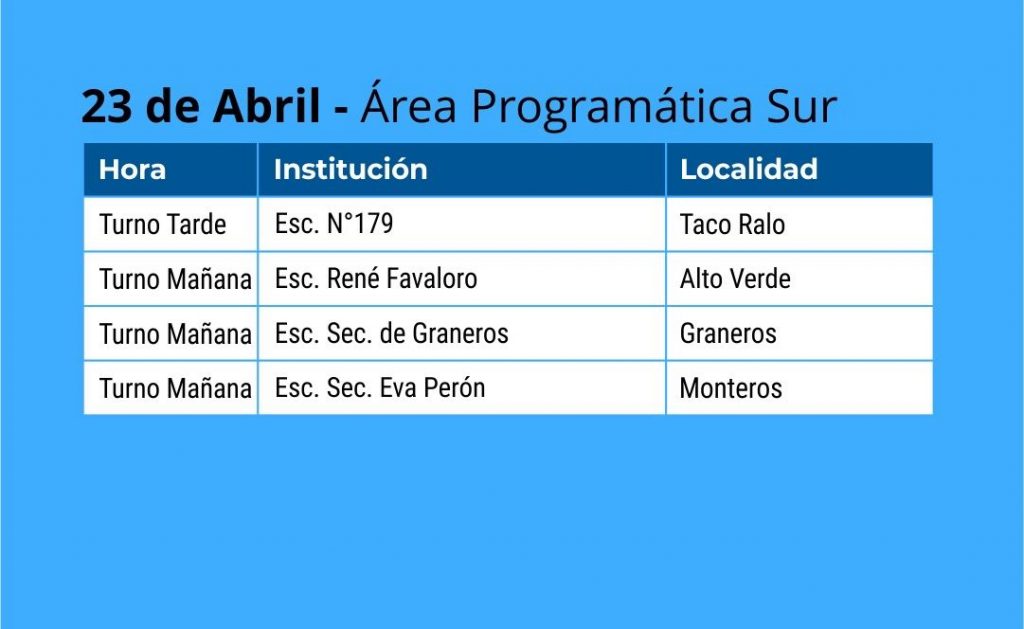 23 de Abril - Área Programática Sur

| Hora | Institución | Localidad |
|---|---|---|
| Turno Tarde | Esc. N°179 | Taco Ralo |
| Turno Mañana | Esc. René Favaloro | Alto Verde |
| Turno Mañana | Esc. Sec. de Graneros | Graneros |
| Turno Mañana | Esc. Sec. Eva Perón | Monteros |